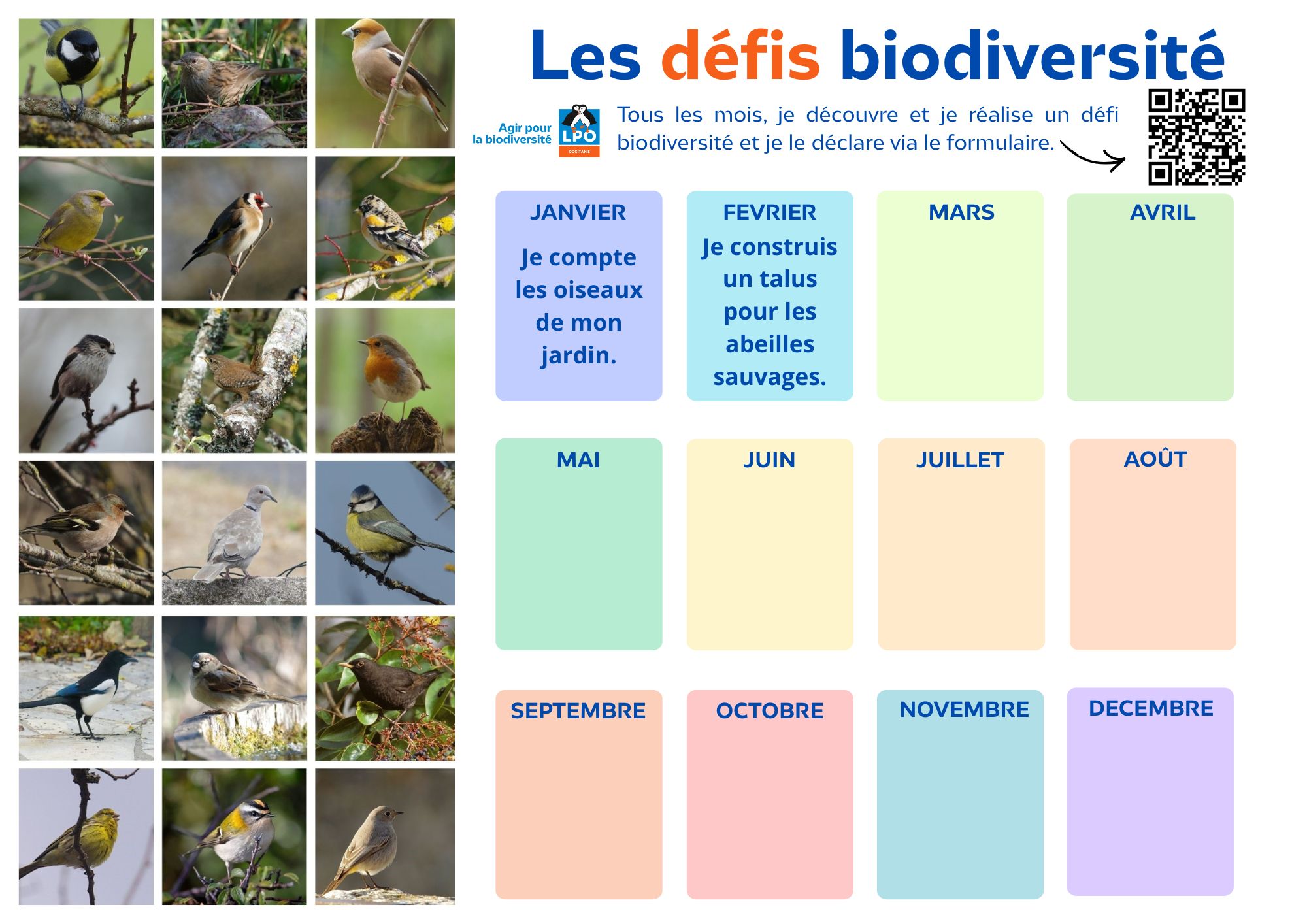 Les défis biodiversité

Agir pour la biodiversité LPO OCCITANIE

Tous les mois, je découvre et je réalise un défi biodiversité et je le déclare via le formulaire.

JANVIER
Je compte les oiseaux de mon jardin.

FEVRIER
Je construis un talus pour les abeilles sauvages.

MARS

AVRIL

MAI

JUIN

JUILLET

AOÛT

SEPTEMBRE

OCTOBRE

NOVEMBRE

DECEMBRE